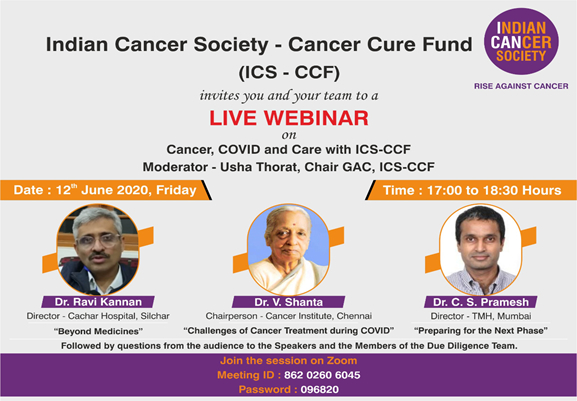 Indian Cancer Society - Cancer Cure Fund
(ICS - CCF)

INDIAN CANCER SOCIETY
RISE AGAINST CANCER

invites you and your team to a
LIVE WEBINAR
on
Cancer, COVID and Care with ICS-CCF
Moderator - Usha Thorat, Chair GAC, ICS-CCF

Date : 12$^{th}$ June 2020, Friday

Time : 17:00 to 18:30 Hours

Dr. Ravi Kannan
Director - Cachar Hospital, Silchar
"Beyond Medicines"

Dr. V. Shanta
Chairperson - Cancer Institute, Chennai
"Challenges of Cancer Treatment during COVID"

Dr. C. S. Pramesh
Director - TMH, Mumbai
"Preparing for the Next Phase"

Followed by questions from the audience to the Speakers and the Members of the Due Diligence Team.

Join the session on Zoom
Meeting ID : 862 0260 6045
Password : 096820